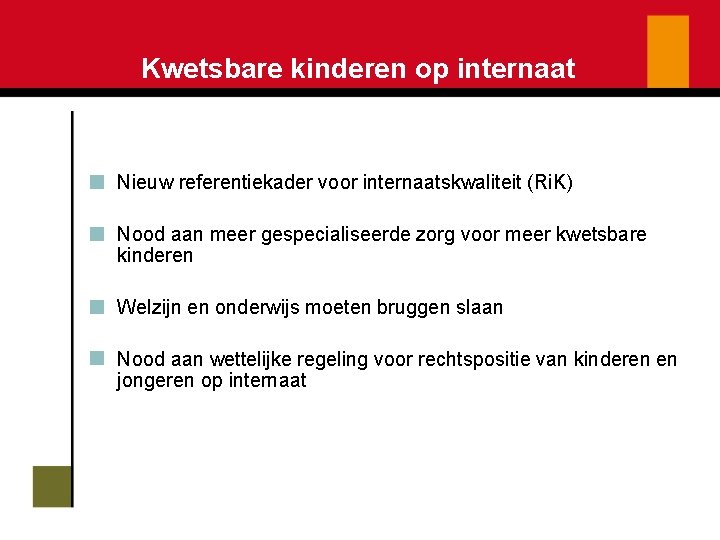 Kwetsbare kinderen op internaat

Nieuw referentiekader voor internaatskwaliteit (RiK)

Nood aan meer gespecialiseerde zorg voor meer kwetsbare kinderen

Welzijn en onderwijs moeten bruggen slaan

Nood aan wettelijke regeling voor rechtspositie van kinderen en jongeren op internaat